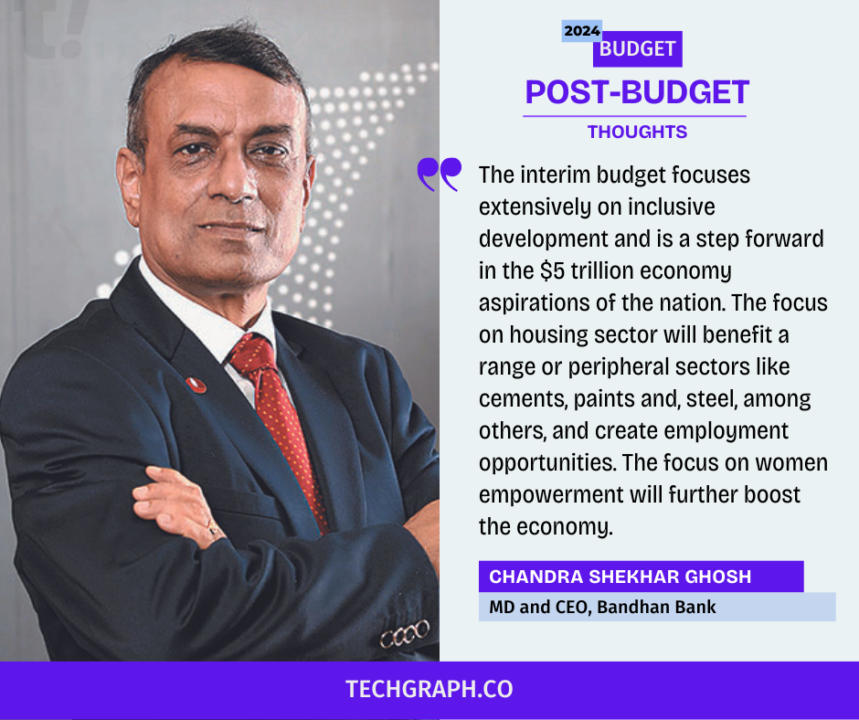 2024 BUDGET

POST-BUDGET

THOUGHTS

The interim budget focuses extensively on inclusive development and is a step forward in the \$5 trillion economy aspirations of the nation. The focus on housing sector will benefit a range or peripheral sectors like cements, paints and, steel, among others, and create employment opportunities. The focus on women empowerment will further boost the economy.

CHANDRA SHEKHAR GHOSH

MD and CEO, Bandhan Bank

TECHGRAPH.CO